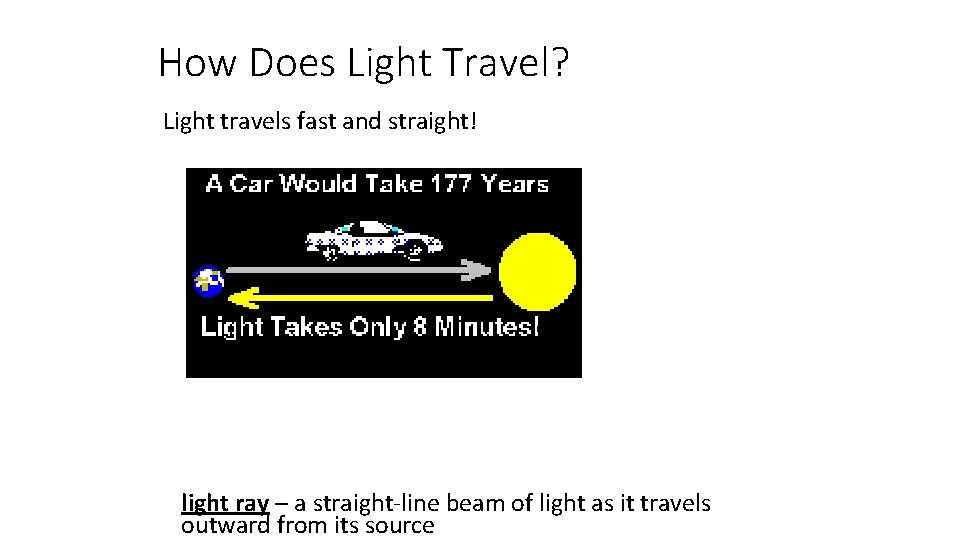 How Does Light Travel?

Light travels fast and straight!

A Car Would Take 177 Years

Light Takes Only 8 Minutes!

light ray – a straight-line beam of light as it travels outward from its source